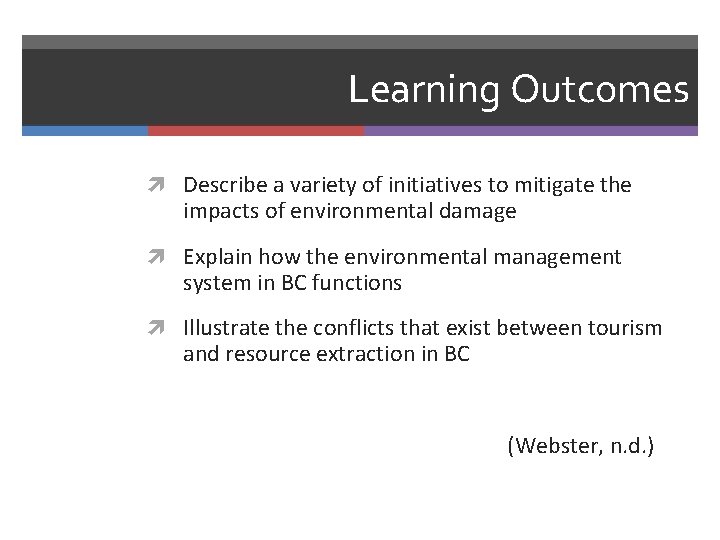 Learning Outcomes

Describe a variety of initiatives to mitigate the impacts of environmental damage

Explain how the environmental management system in BC functions

Illustrate the conflicts that exist between tourism and resource extraction in BC

(Webster, n.d.)